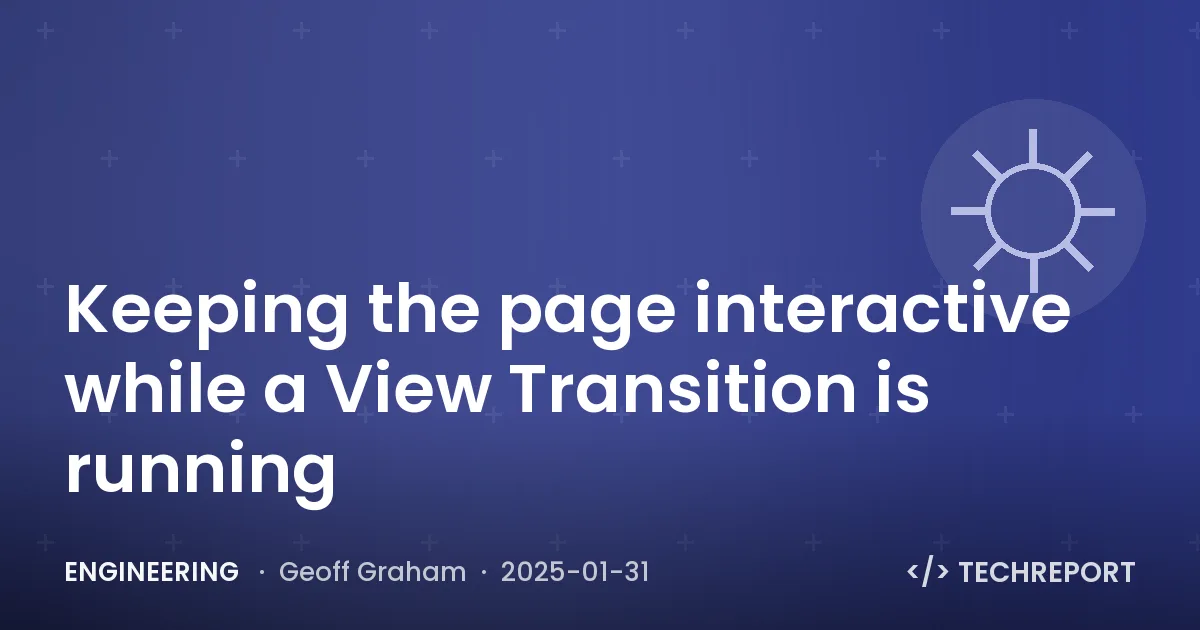 Keeping the page interactive while a View Transition is running

ENGINEERING · Geoff Graham · 2025-01-31

</> TECHREPORT